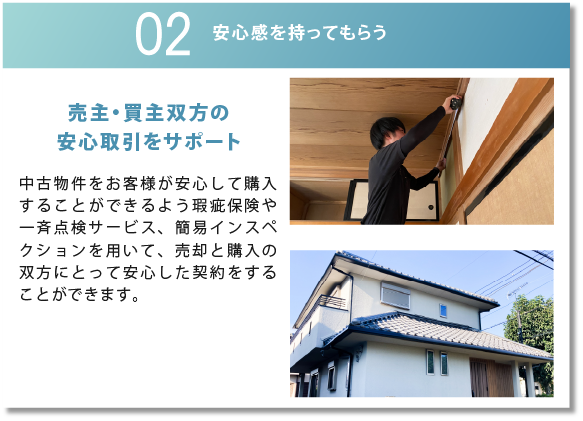 02 安心感を持ってもらう

売主・買主双方の
安心取引をサポート

中古物件をお客様が安心して購入することができるよう瑕疵保険や一斉点検サービス、簡易インスペクションを用いて、売却と購入の双方にとって安心した契約をすることができます。